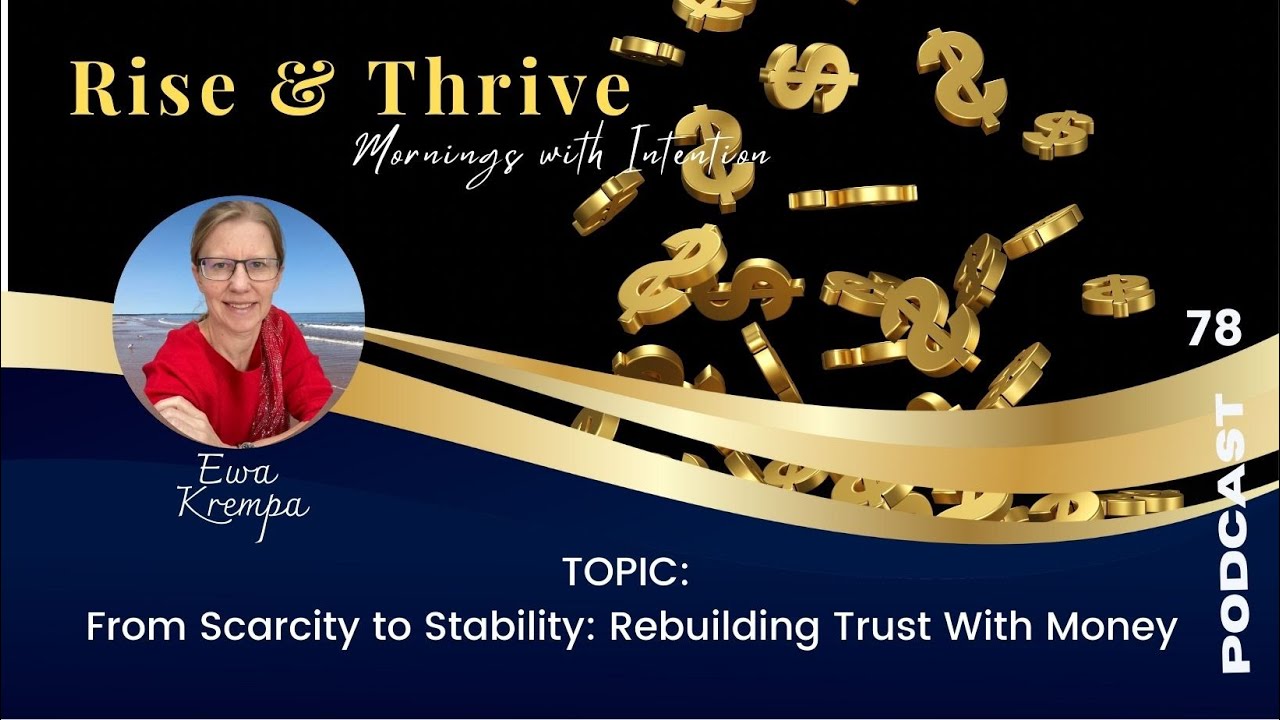 Rise & Thrive
Mornings with Intention

Ewa Krempa

78

PODCAST

TOPIC:
From Scarcity to Stability: Rebuilding Trust With Money